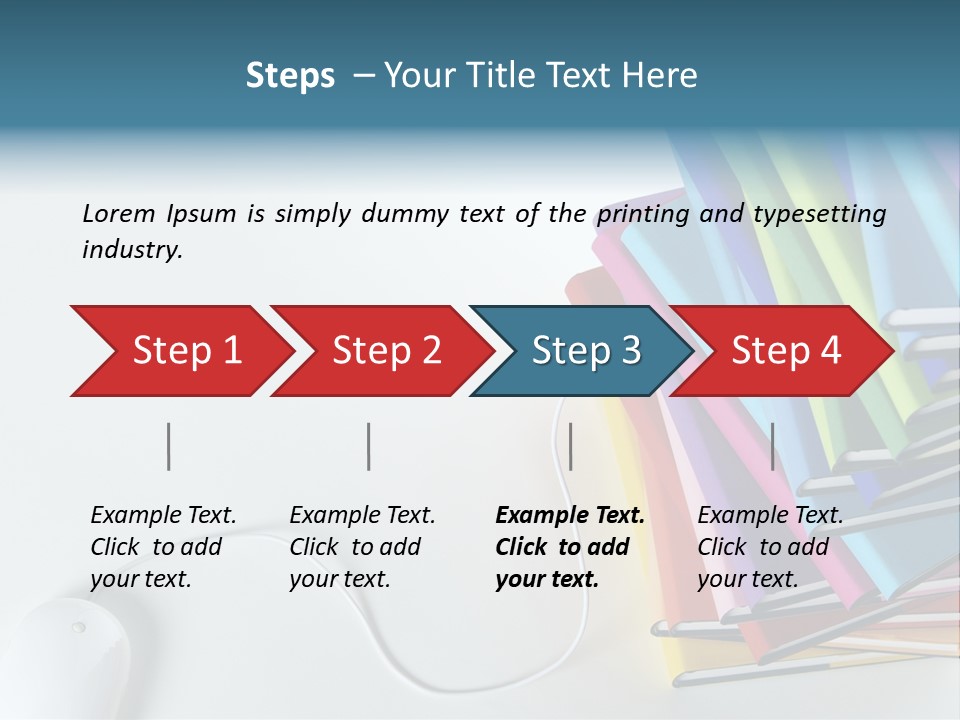 Steps – Your Title Text Here

Lorem Ipsum is simply dummy text of the printing and typesetting industry.

Step 1

Step 2

Step 3

Step 4

Example Text. Click to add your text.

Example Text. Click to add your text.

Example Text. Click to add your text.

Example Text. Click to add your text.